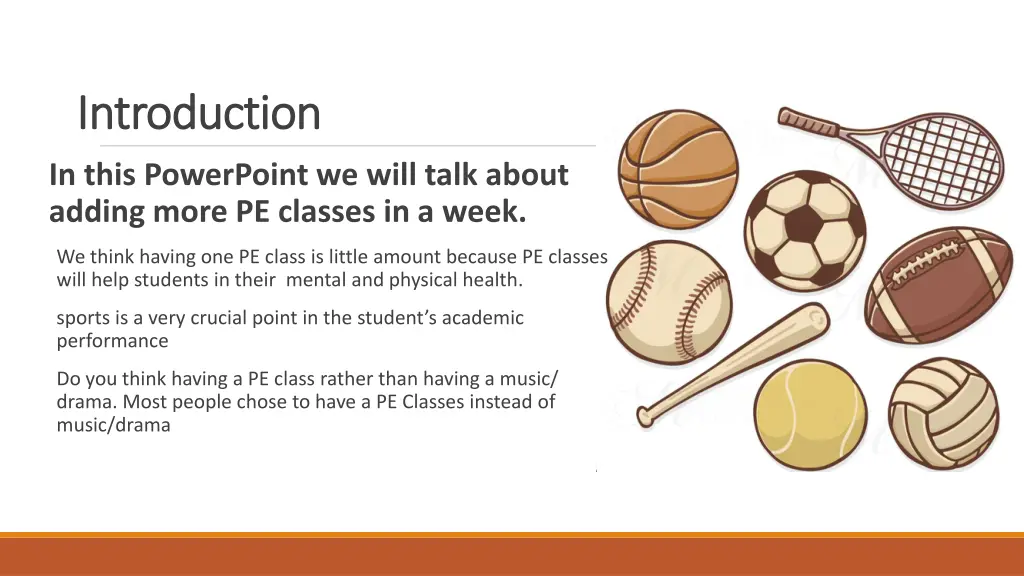 Introduction

In this PowerPoint we will talk about adding more PE classes in a week.

We think having one PE class is little amount because PE classes will help students in their mental and physical health.

sports is a very crucial point in the student's academic performance

Do you think having a PE class rather than having a music/ drama. Most people chose to have a PE Classes instead of music/drama